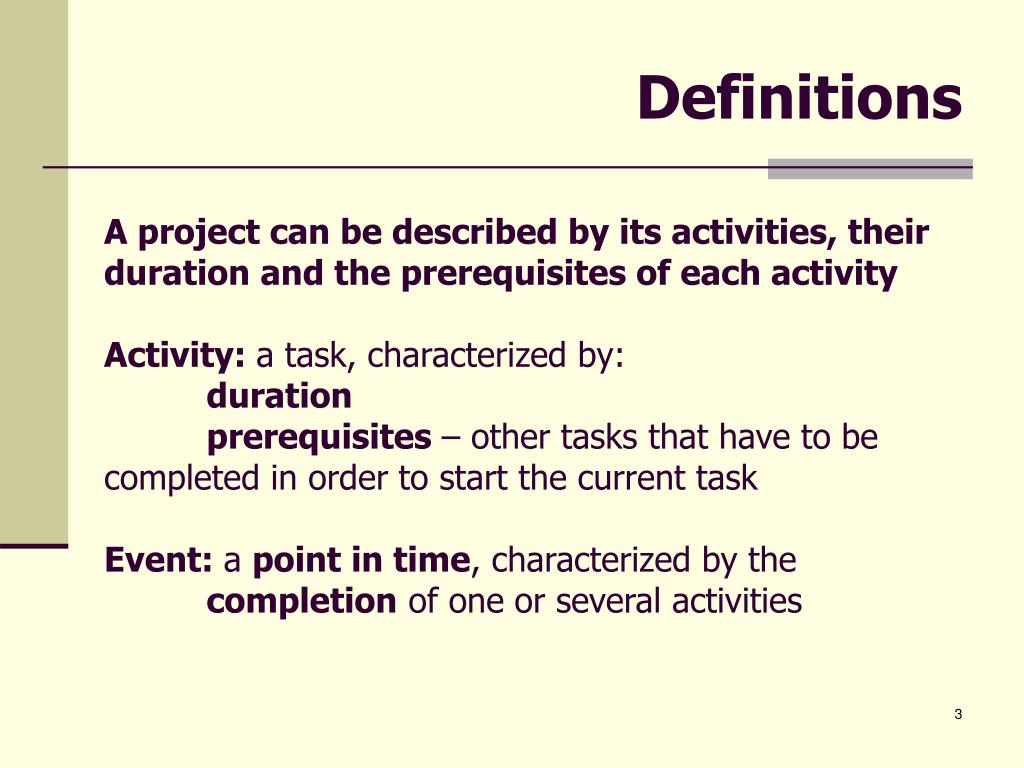 Definitions

A project can be described by its activities, their duration and the prerequisites of each activity

Activity: a task, characterized by:
duration
prerequisites – other tasks that have to be completed in order to start the current task

Event: a point in time, characterized by the completion of one or several activities

3